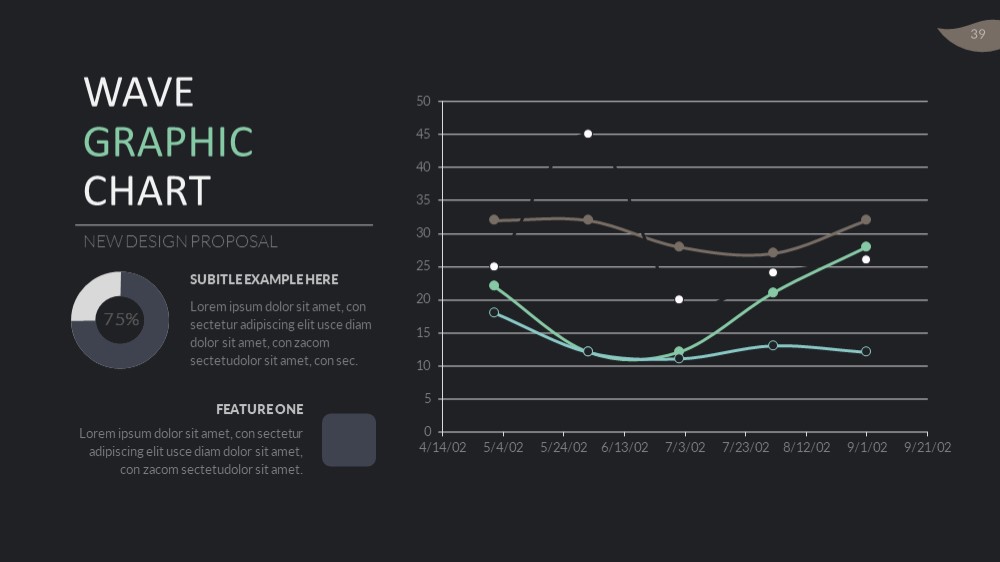 39

WAVE
GRAPHIC
CHART

NEW DESIGN PROPOSAL

75%

SUBITLE EXAMPLE HERE

Lorem ipsum dolor sit amet, con sectetur adipiscing elit usce diam dolor sit amet, con zacom sectetudolor sit amet, con sec.

FEATURE ONE

Lorem ipsum dolor sit amet, con sectetur adipiscing elit usce diam dolor sit amet, con zacom sectetudolor sit amet.

50
45
40
35
30
25
20
15
10
5
0

4/14/02 5/4/02 5/24/02 6/13/02 7/3/02 7/23/02 8/12/02 9/1/02 9/21/02